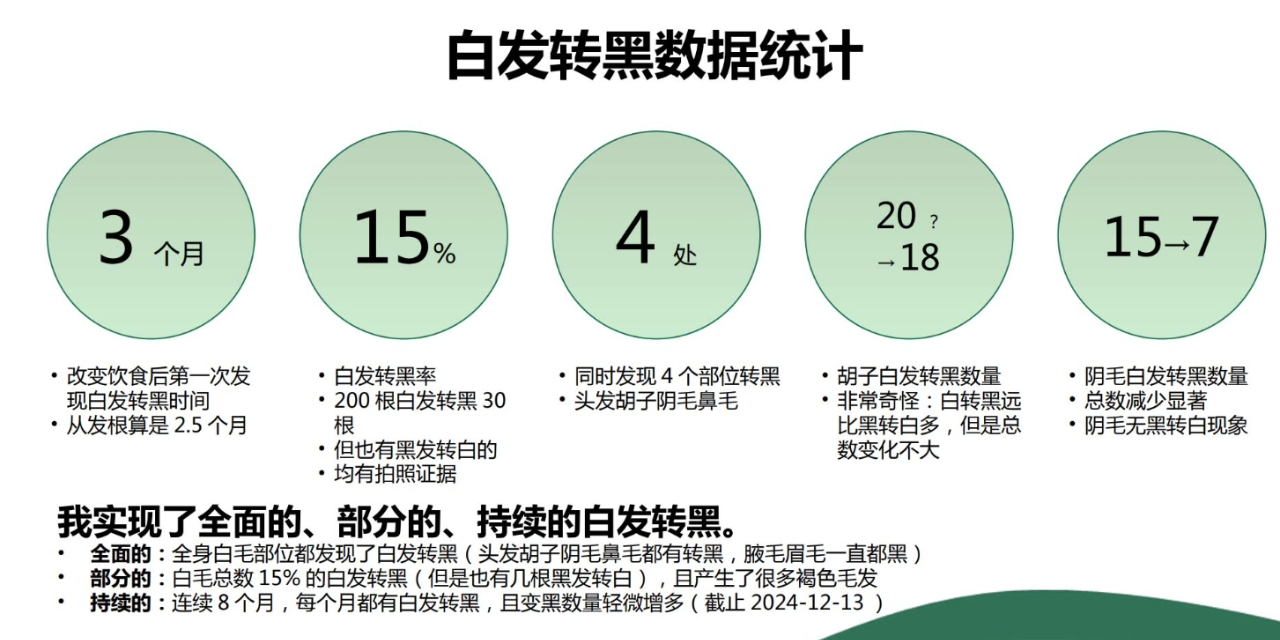 白发转黑数据统计

3 个月

15%

4 处

20 ?
→18

15→7

• 改变饮食后第一次发现白发转黑时间
• 从发根算是 2.5 个月

• 白发转黑率
• 200 根白发转黑 30 根
• 但也有黑发转白的
• 均有拍照证据

• 同时发现 4 个部位转黑
• 头发胡子阴毛鼻毛

• 胡子白发转黑数量
• 非常奇怪：白转黑远比黑转白多，但是总数变化不大

• 阴毛白发转黑数量
• 总数减少显著
• 阴毛无黑转白现象

我实现了全面的、部分的、持续的白发转黑。
• 全面的：全身白毛部位都发现了白发转黑（头发胡子阴毛鼻毛都有转黑，腋毛眉毛一直都黑）
• 部分的：白毛总数 15% 的白发转黑（但是也有几根黑发转白），且产生了很多褐色毛发
• 持续的：连续 8 个月，每个月都有白发转黑，且变黑数量轻微增多（截止 2024-12-13 ）